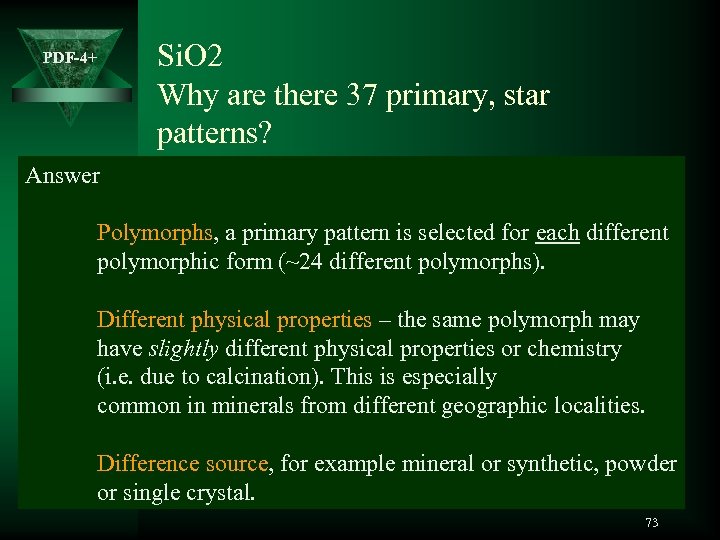 PDF-4+

SiO2
Why are there 37 primary, star patterns?

Answer

Polymorphs, a primary pattern is selected for each different polymorphic form (~24 different polymorphs).

Different physical properties – the same polymorph may have slightly different physical properties or chemistry (i.e. due to calcination). This is especially common in minerals from different geographic localities.

Difference source, for example mineral or synthetic, powder or single crystal.

73